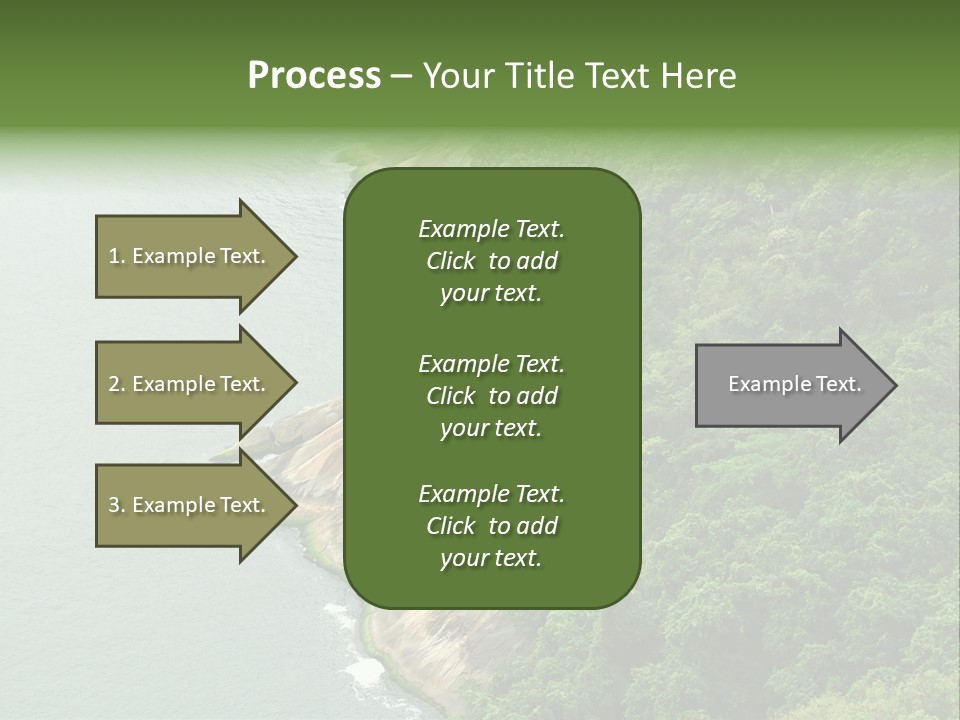 Process – Your Title Text Here

1. Example Text.

2. Example Text.

3. Example Text.

Example Text. Click to add your text.

Example Text. Click to add your text.

Example Text. Click to add your text.

Example Text.